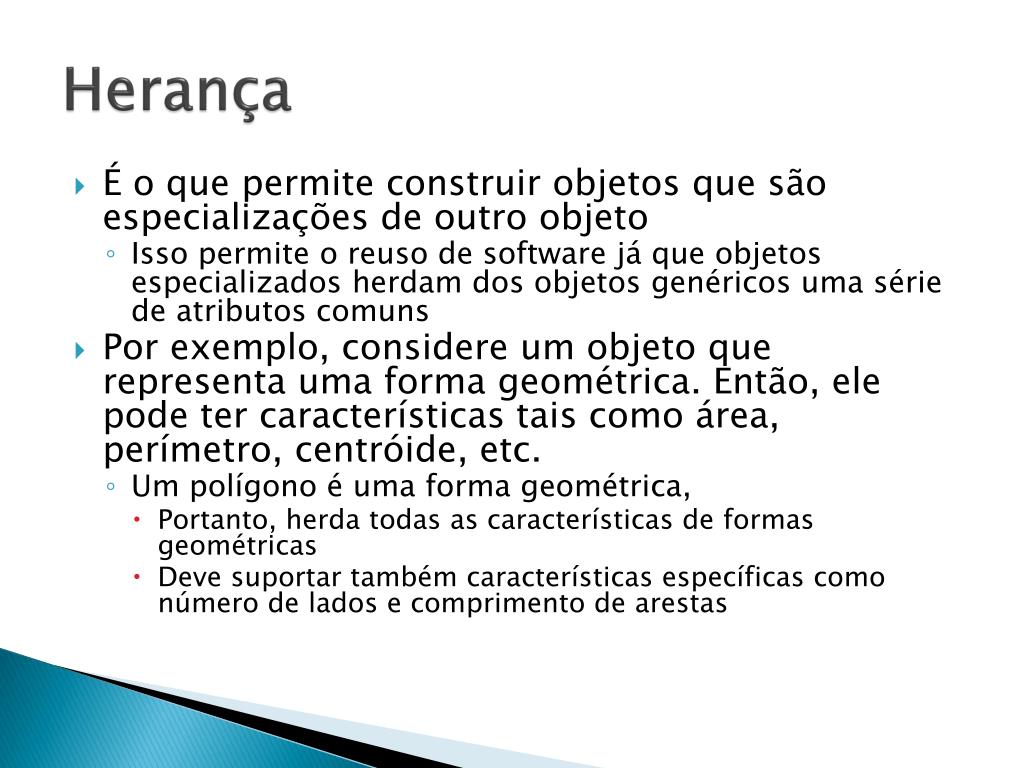 Herança

É o que permite construir objetos que são especializações de outro objeto

Isso permite o reuso de software já que objetos especializados herdam dos objetos genéricos uma série de atributos comuns

Por exemplo, considere um objeto que representa uma forma geométrica. Então, ele pode ter características tais como área, perímetro, centróide, etc.

Um polígono é uma forma geométrica,

Portanto, herda todas as características de formas geométricas

Deve suportar também características específicas como número de lados e comprimento de arestas